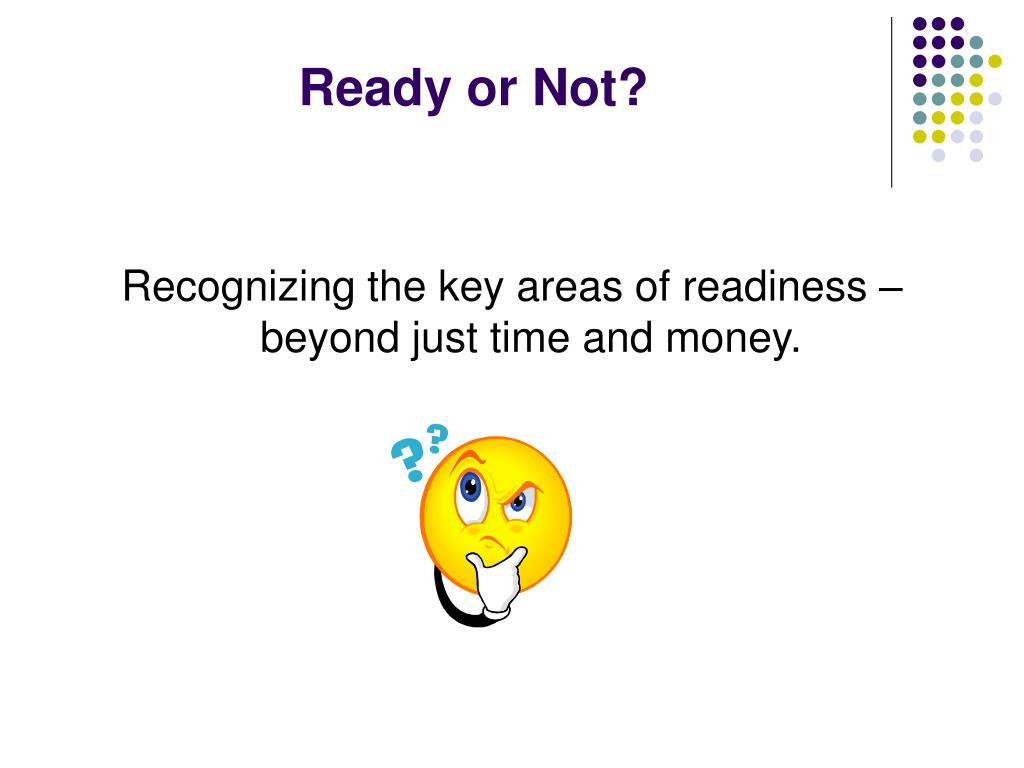 Ready or Not?

Recognizing the key areas of readiness – beyond just time and money.

??